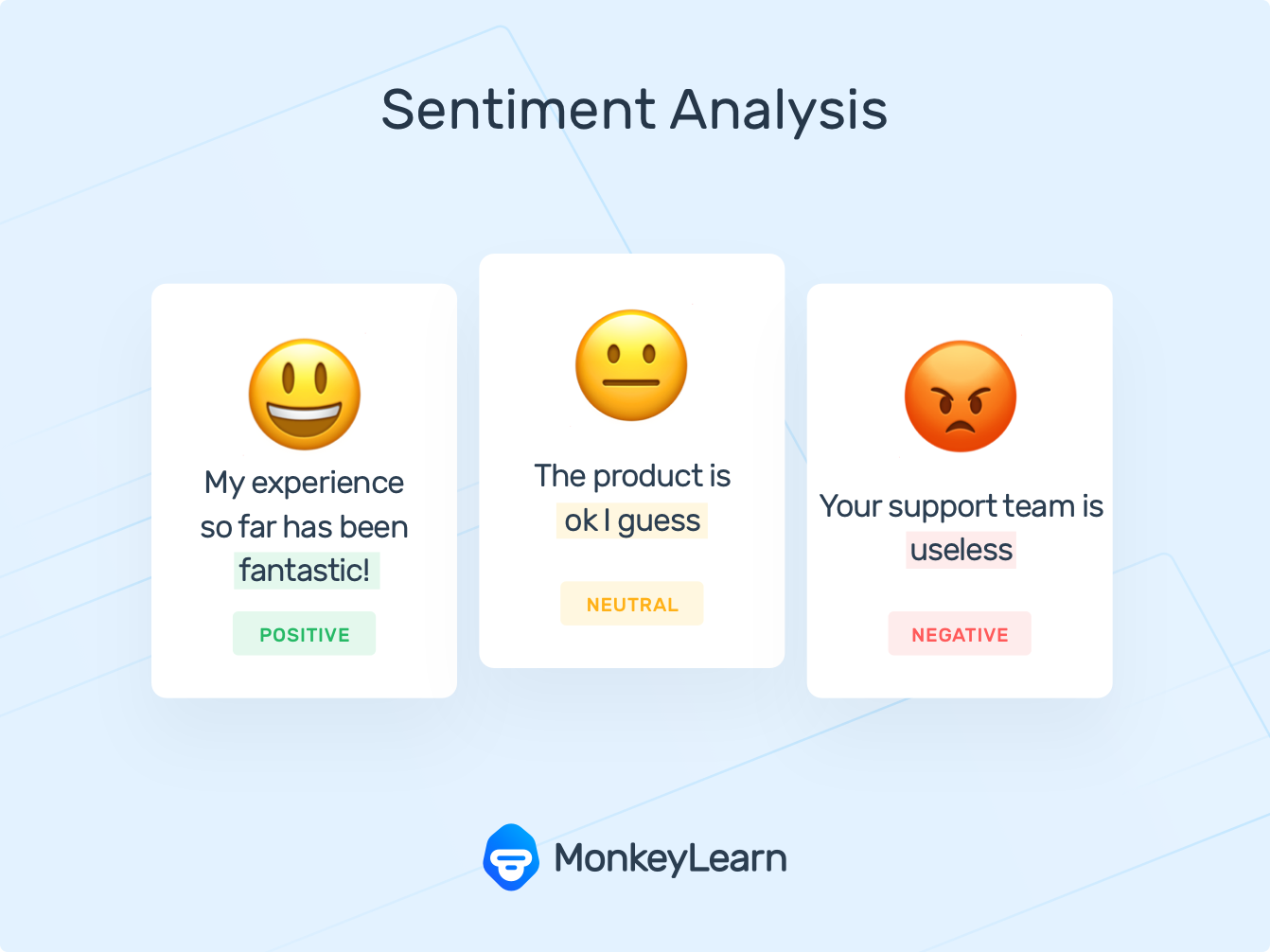 Sentiment Analysis

My experience so far has been fantastic!

POSITIVE

The product is ok I guess

NEUTRAL

Your support team is useless

NEGATIVE

MonkeyLearn